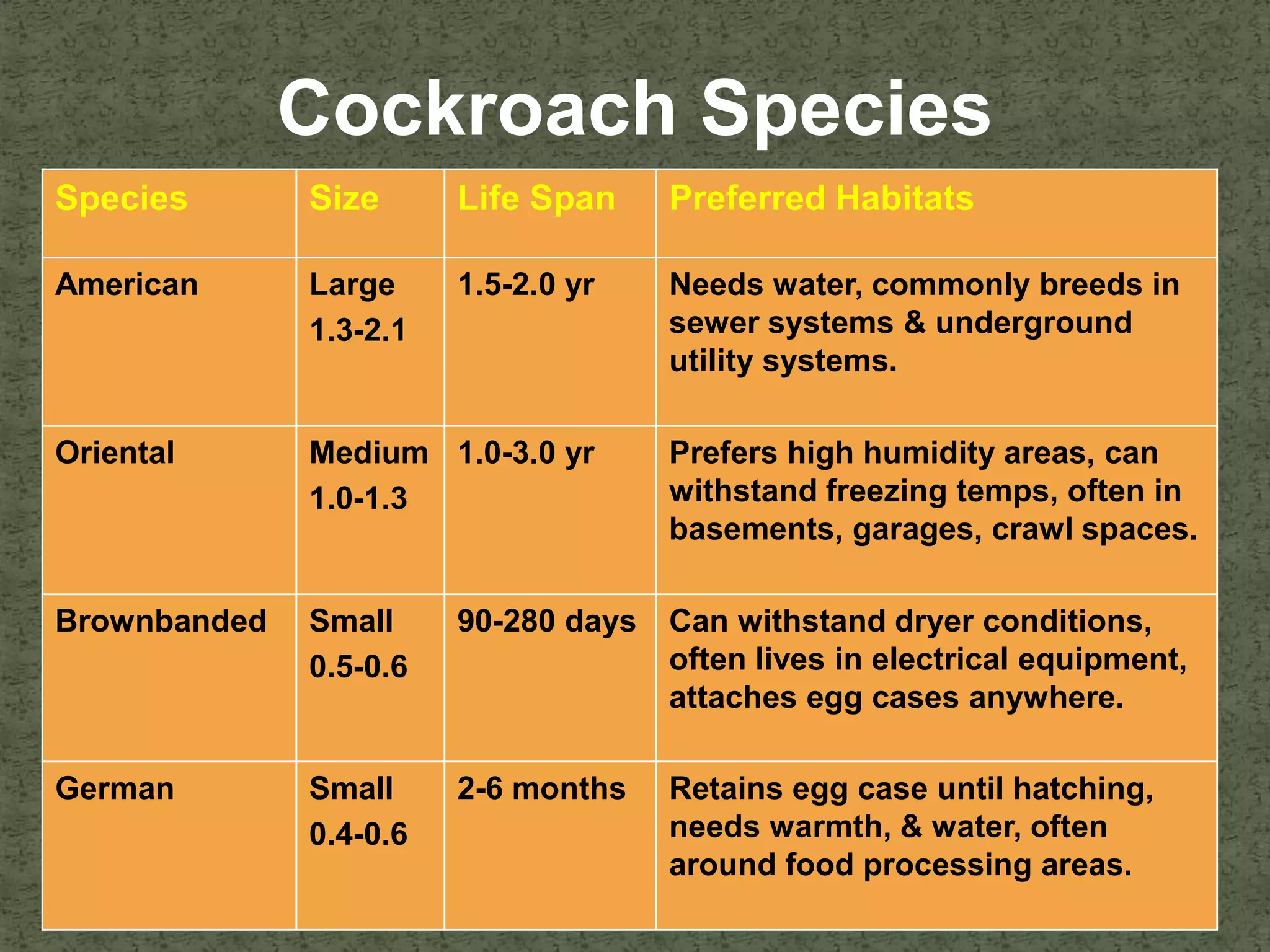 Cockroach Species

| Species | Size | Life Span | Preferred Habitats |
|---|---|---|---|
| American | Large 1.3-2.1 | 1.5-2.0 yr | Needs water, commonly breeds in sewer systems & underground utility systems. |
| Oriental | Medium 1.0-1.3 | 1.0-3.0 yr | Prefers high humidity areas, can withstand freezing temps, often in basements, garages, crawl spaces. |
| Brownbanded | Small 0.5-0.6 | 90-280 days | Can withstand dryer conditions, often lives in electrical equipment, attaches egg cases anywhere. |
| German | Small 0.4-0.6 | 2-6 months | Retains egg case until hatching, needs warmth, & water, often around food processing areas. |